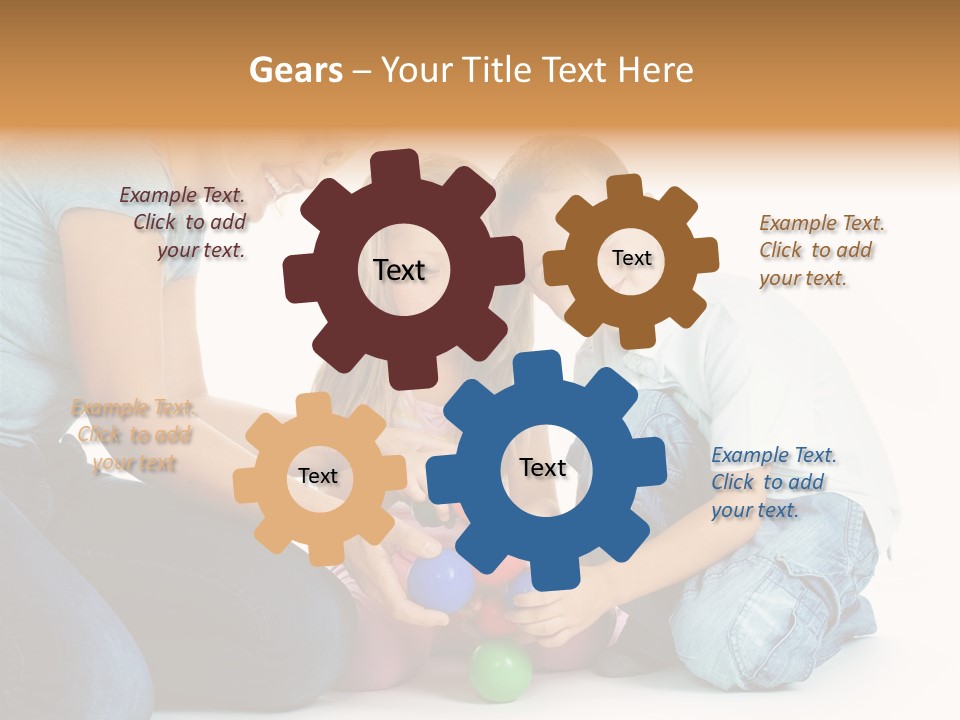 Gears – Your Title Text Here

Example Text. Click to add your text.

Text

Text

Example Text. Click to add your text.

Example Text. Click to add your text

Text

Text

Example Text. Click to add your text.